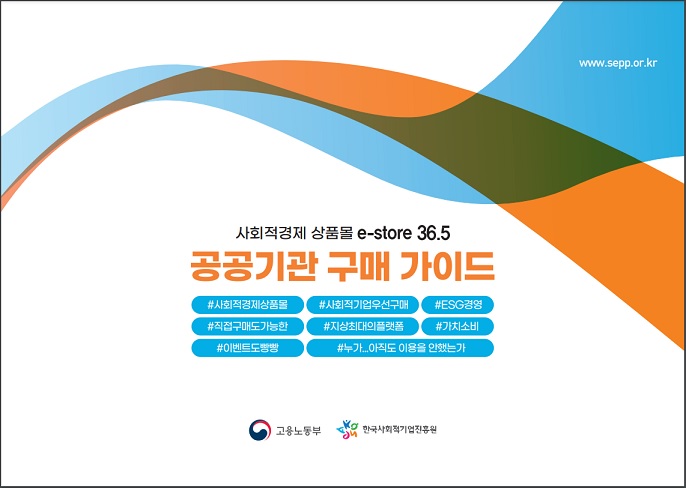 www.sepp.or.kr

사회적경제 상품몰 e-store 36.5

공공기관 구매 가이드

#사회적경제상품몰 #사회적기업우선구매 #ESG경영
#직접구매도가능한 #지상최대의플랫폼 #가치소비
#이벤트도빵빵 #누가...아직도 이용을 안했는가

고용노동부

한국사회적기업진흥원